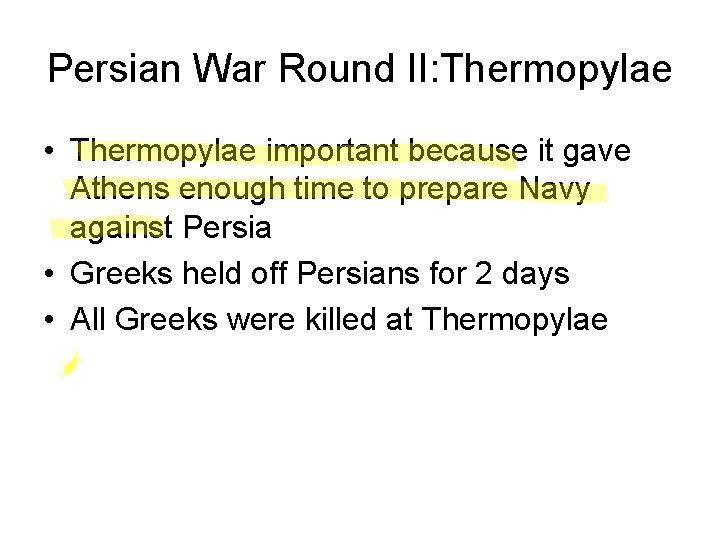 Persian War Round II:Thermopylae

• Thermopylae important because it gave Athens enough time to prepare Navy against Persia
• Greeks held off Persians for 2 days
• All Greeks were killed at Thermopylae